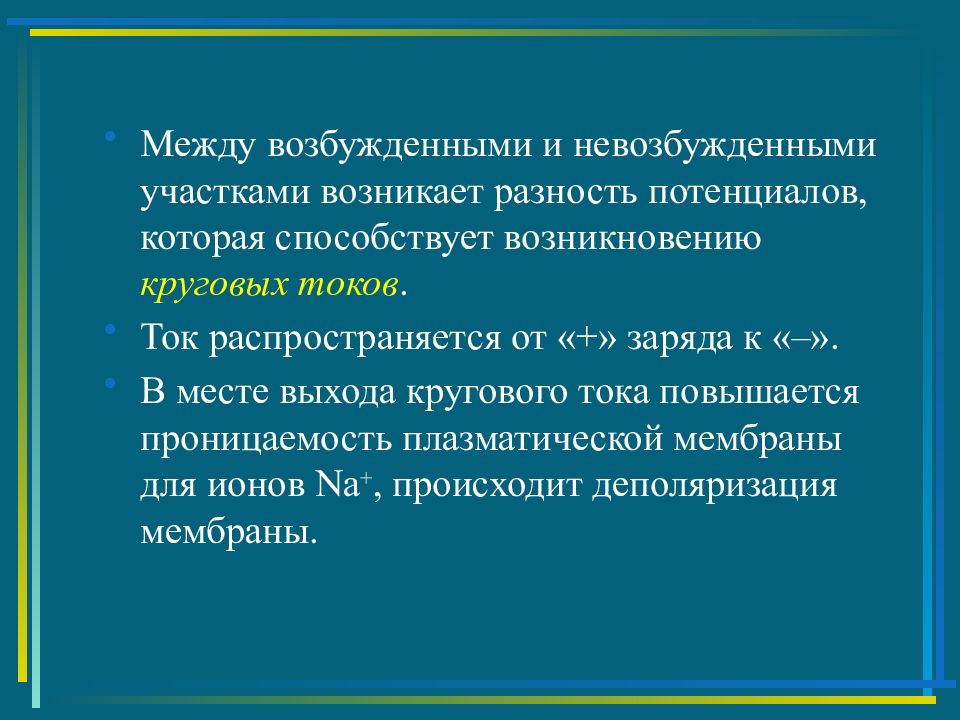 • Между возбужденными и невозбужденными участками возникает разность потенциалов, которая способствует возникновению круговых токов.

• Ток распространяется от «+» заряда к «–».

• В месте выхода кругового тока повышается проницаемость плазматической мембраны для ионов $Na^+$, происходит деполяризация мембраны.